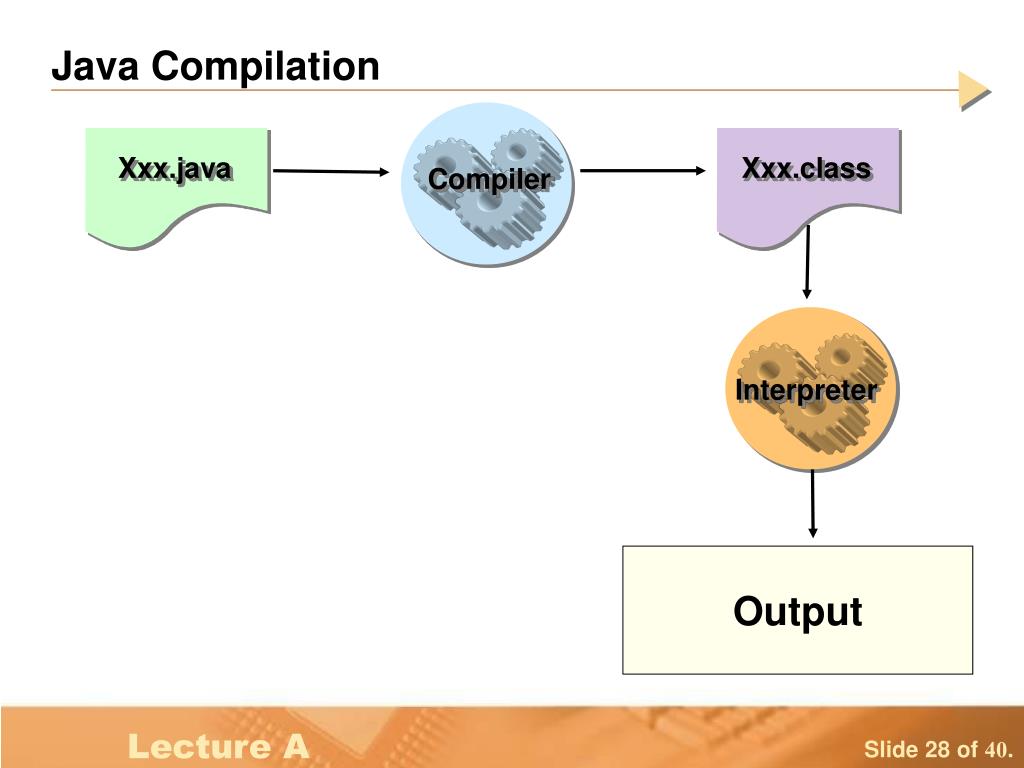 Java Compilation

Xxx.java

Compiler

Xxx.class

Interpreter

Output

Lecture A

Slide 28 of 40.